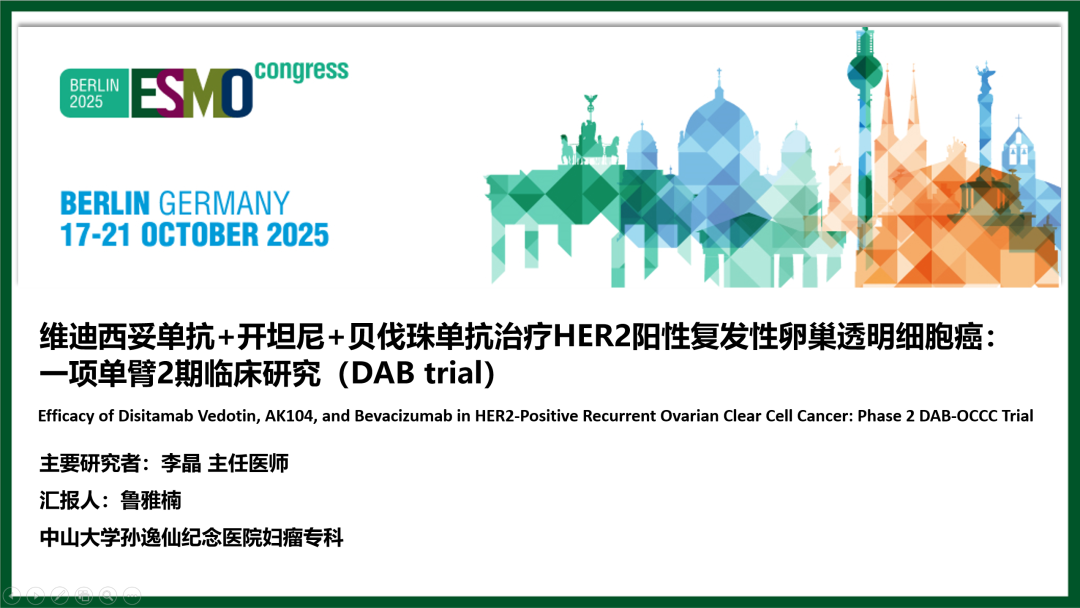 BERLIN 2025 ESMO congress

BERLIN GERMANY
17-21 OCTOBER 2025

维迪西妥单抗+开坦尼+贝伐珠单抗治疗HER2阳性复发性卵巢透明细胞癌：一项单臂2期临床研究（DAB trial）

Efficacy of Disitamab Vedotin, AK104, and Bevacizumab in HER2-Positive Recurrent Ovarian Clear Cell Cancer: Phase 2 DAB-OCCC Trial

主要研究者：李晶 主任医师

汇报人：鲁雅楠

中山大学孙逸仙纪念医院妇瘤专科